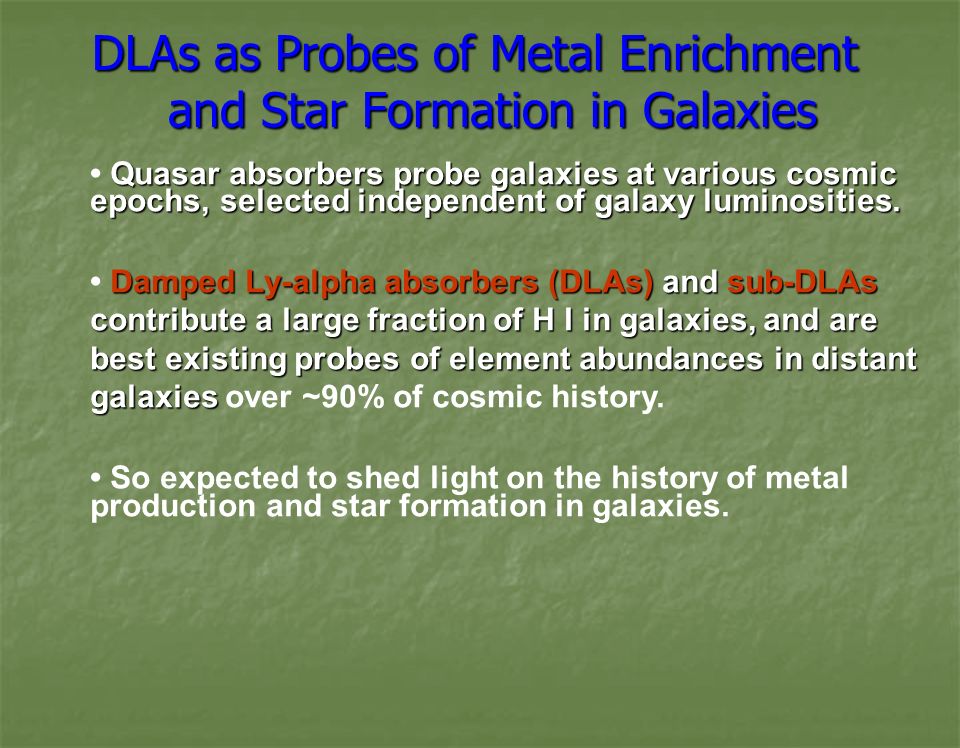 DLAs as Probes of Metal Enrichment and Star Formation in Galaxies

• Quasar absorbers probe galaxies at various cosmic epochs, selected independent of galaxy luminosities.

• Damped Ly-alpha absorbers (DLAs) and sub-DLAs contribute a large fraction of H I in galaxies, and are best existing probes of element abundances in distant galaxies over ~90% of cosmic history.

• So expected to shed light on the history of metal production and star formation in galaxies.